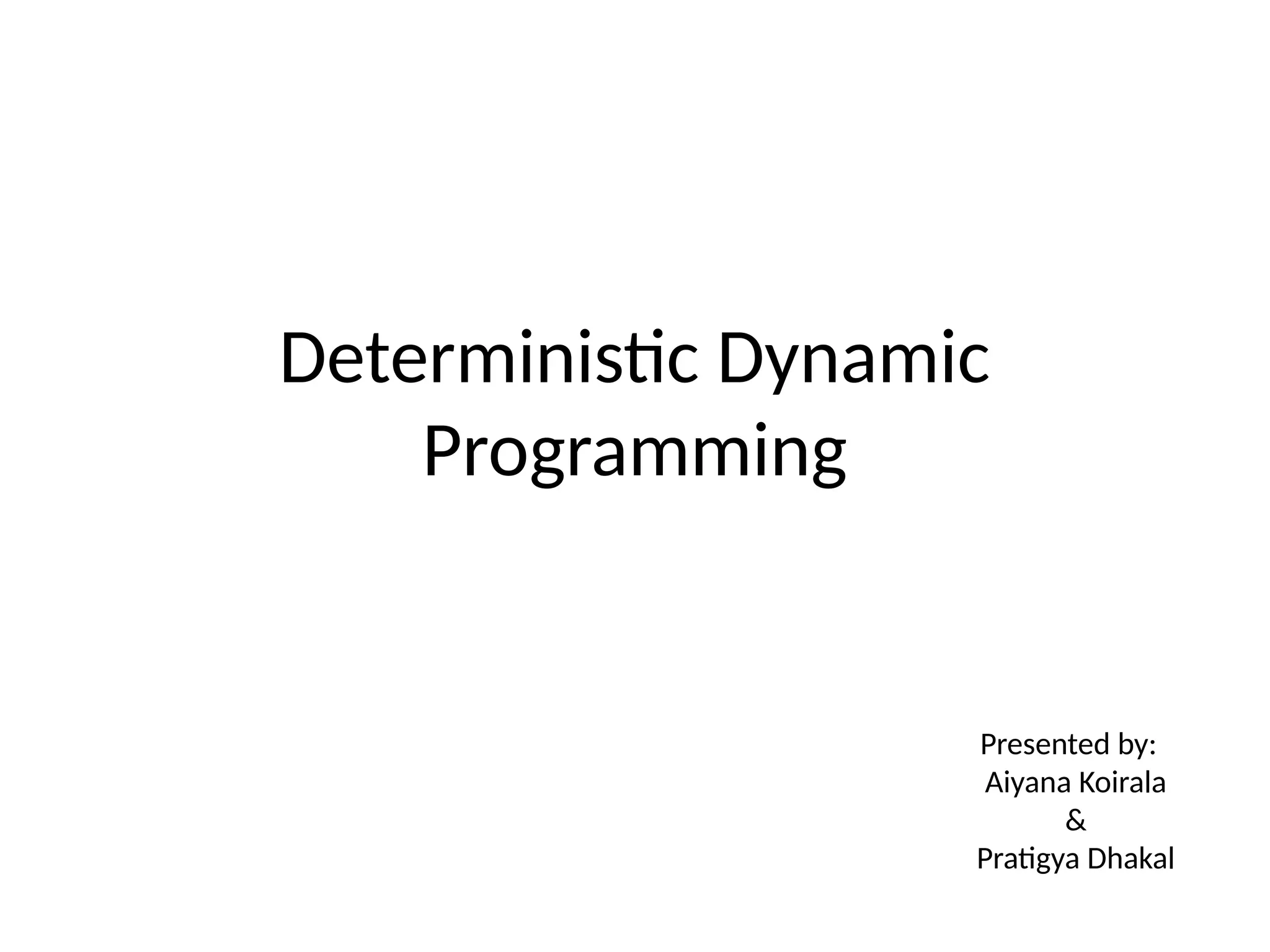 Deterministic Dynamic Programming

Presented by:
Aiyana Koirala
&
Pratigya Dhakal